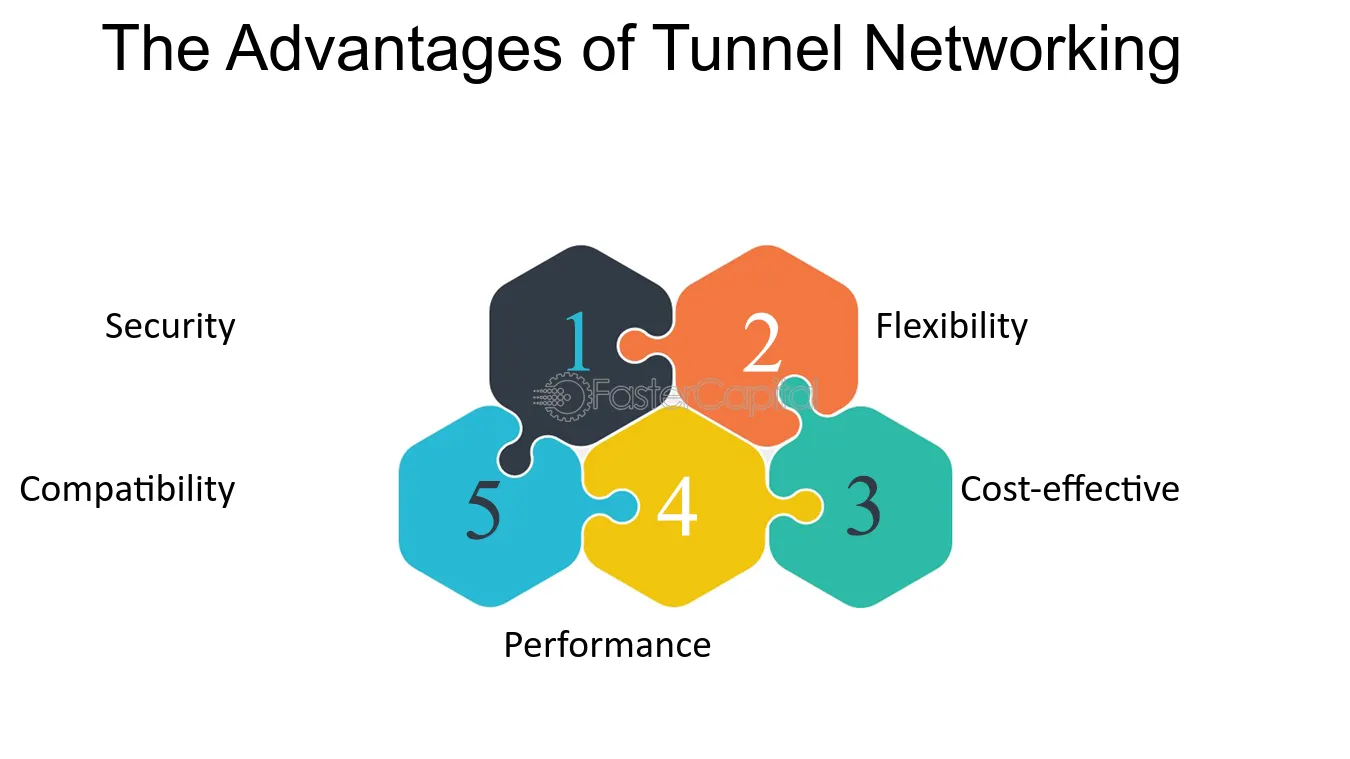 The Advantages of Tunnel Networking

Security

1

2

Flexibility

FasterCapital

Compatibility

5

4

3

Cost-effective

Performance